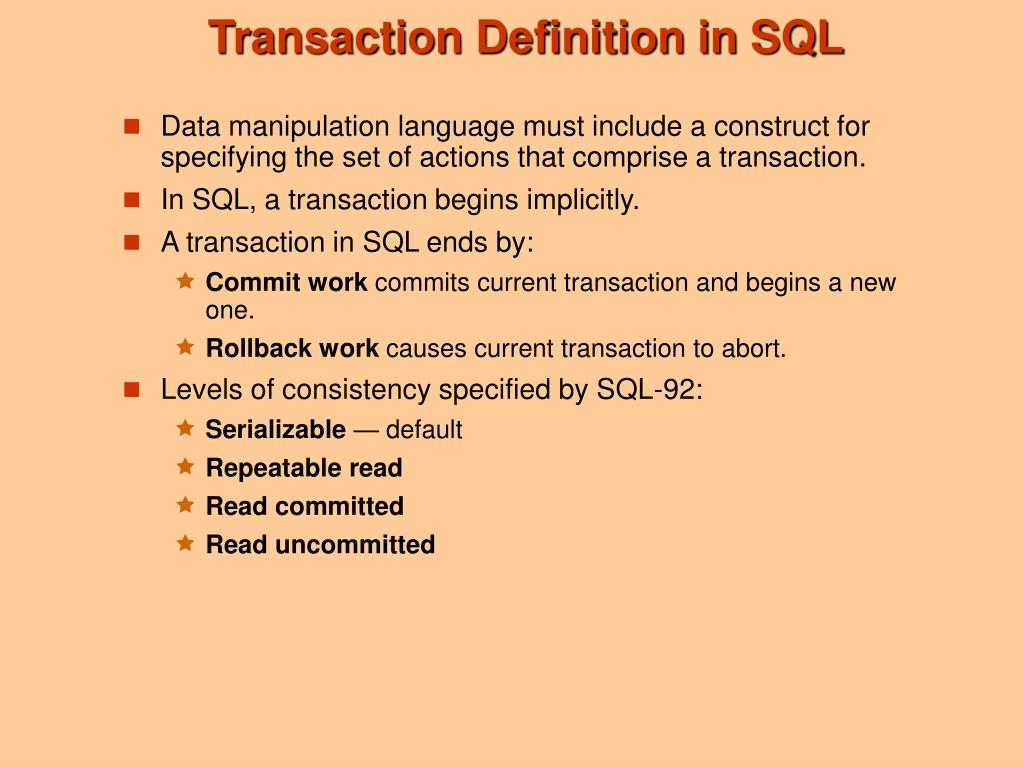 Transaction Definition in SQL

Data manipulation language must include a construct for specifying the set of actions that comprise a transaction.

In SQL, a transaction begins implicitly.

A transaction in SQL ends by:

Commit work commits current transaction and begins a new one.

Rollback work causes current transaction to abort.

Levels of consistency specified by SQL-92:

Serializable — default

Repeatable read

Read committed

Read uncommitted